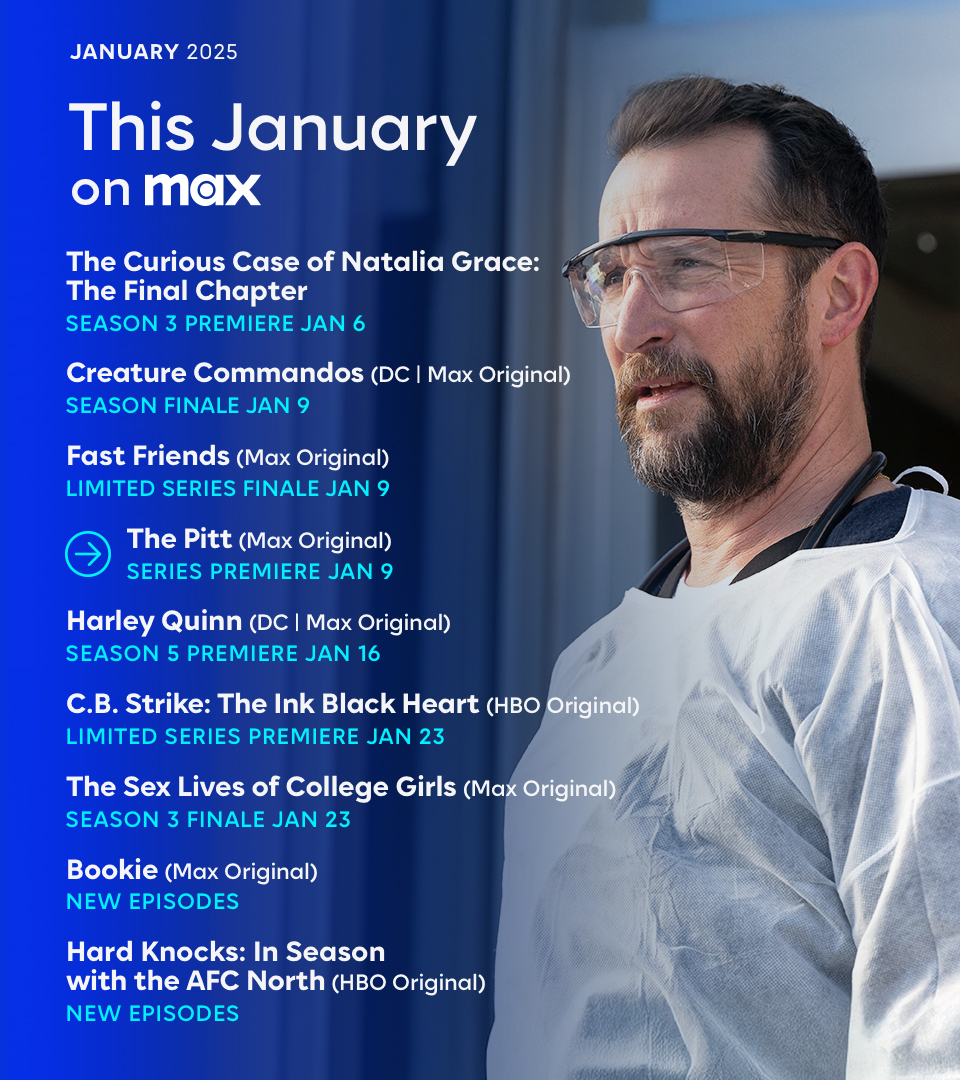 JANUARY 2025

This January on max

The Curious Case of Natalia Grace: The Final Chapter
SEASON 3 PREMIERE JAN 6

Creature Commandos (DC | Max Original)
SEASON FINALE JAN 9

Fast Friends (Max Original)
LIMITED SERIES FINALE JAN 9

The Pitt (Max Original)
SERIES PREMIERE JAN 9

Harley Quinn (DC | Max Original)
SEASON 5 PREMIERE JAN 16

C.B. Strike: The Ink Black Heart (HBO Original)
LIMITED SERIES PREMIERE JAN 23

The Sex Lives of College Girls (Max Original)
SEASON 3 FINALE JAN 23

Bookie (Max Original)
NEW EPISODES

Hard Knocks: In Season with the AFC North (HBO Original)
NEW EPISODES